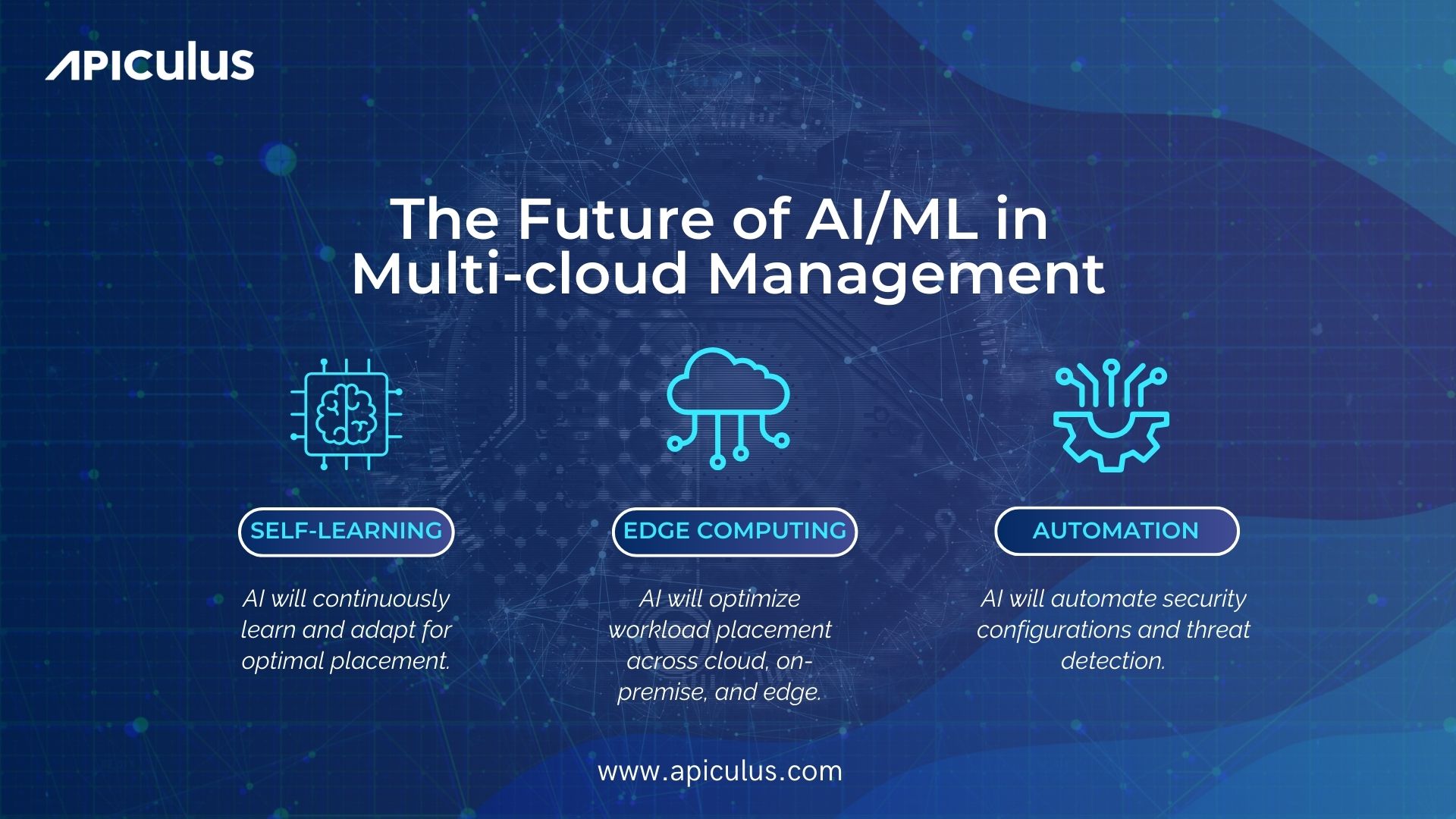 APICULUS

The Future of AI/ML in Multi-cloud Management

SELF-LEARNING

AI will continuously learn and adapt for optimal placement.

EDGE COMPUTING

AI will optimize workload placement across cloud, on-premise, and edge.

AUTOMATION

AI will automate security configurations and threat detection.

www.apiculus.com